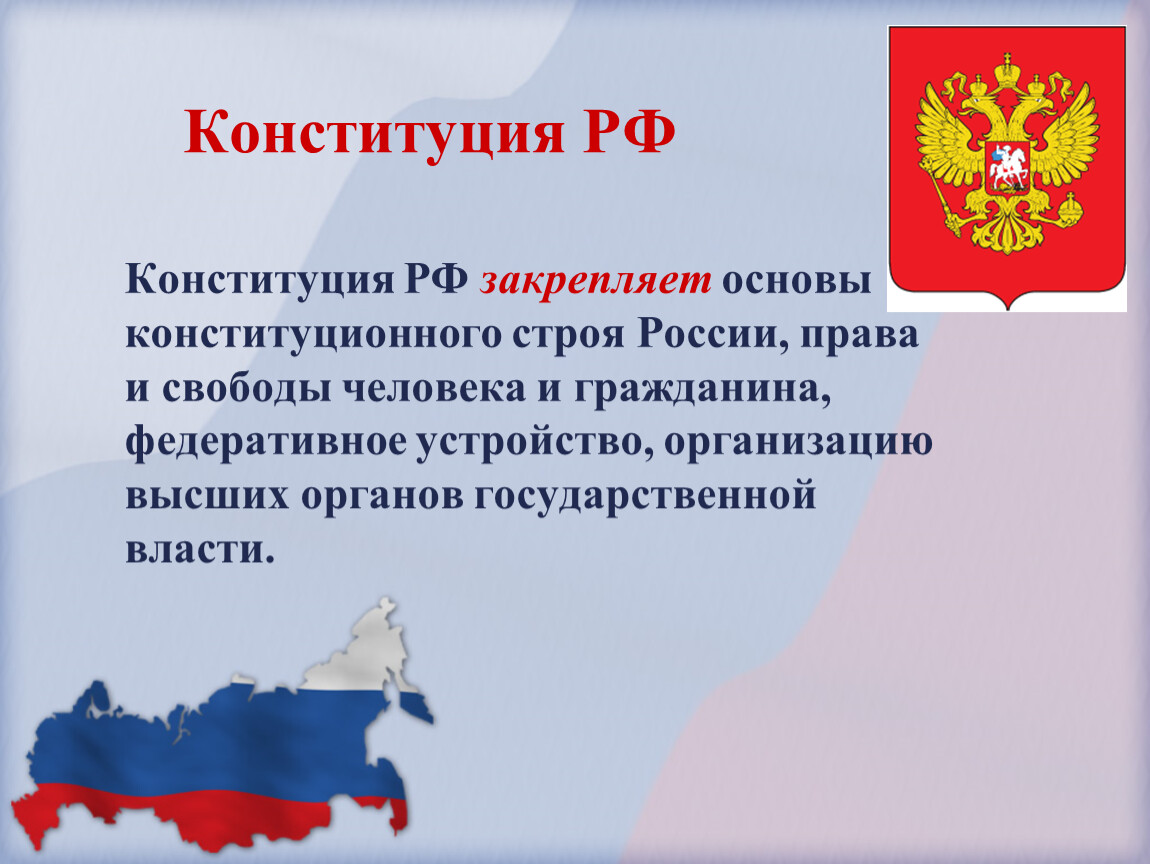 Конституция РФ

Конституция РФ закрепляет основы конституционного строя России, права и свободы человека и гражданина, федеративное устройство, организацию высших органов государственной власти.